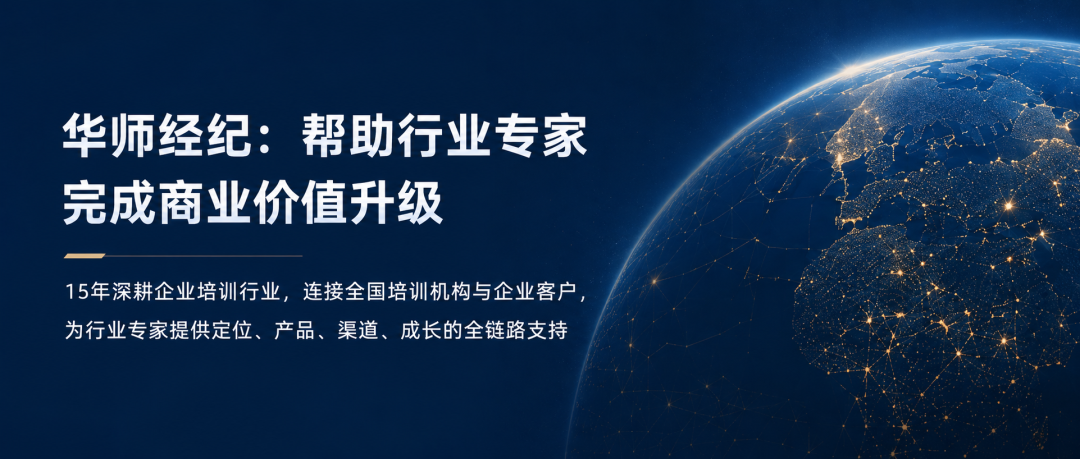 华师经纪：帮助行业专家完成商业价值升级

15年深耕企业培训行业，连接全国培训机构与企业客户，为行业专家提供定位、产品、渠道、成长的全链路支持